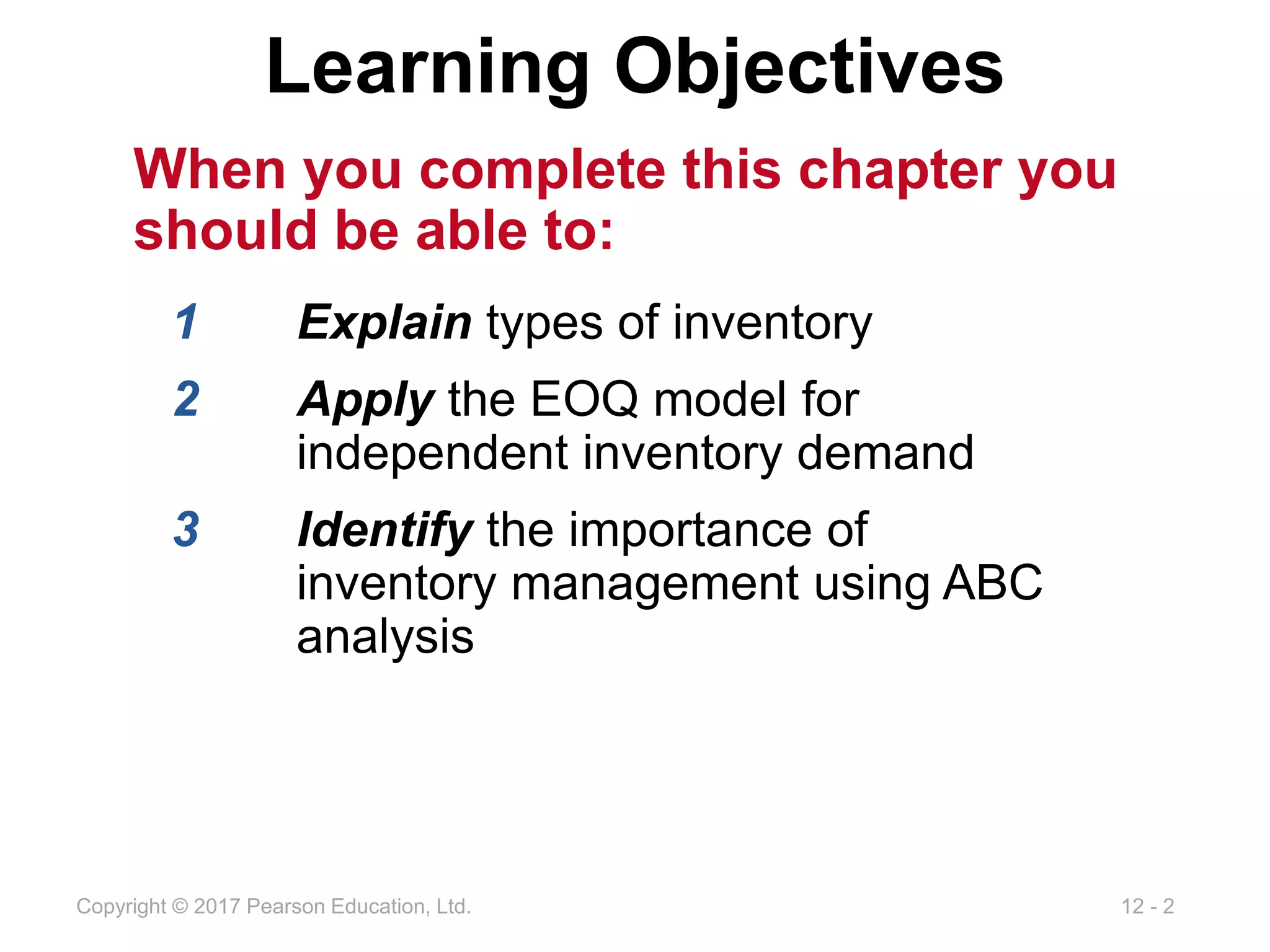 Learning Objectives

When you complete this chapter you should be able to:

1 Explain types of inventory

2 Apply the EOQ model for independent inventory demand

3 Identify the importance of inventory management using ABC analysis

Copyright © 2017 Pearson Education, Ltd.

12 - 2